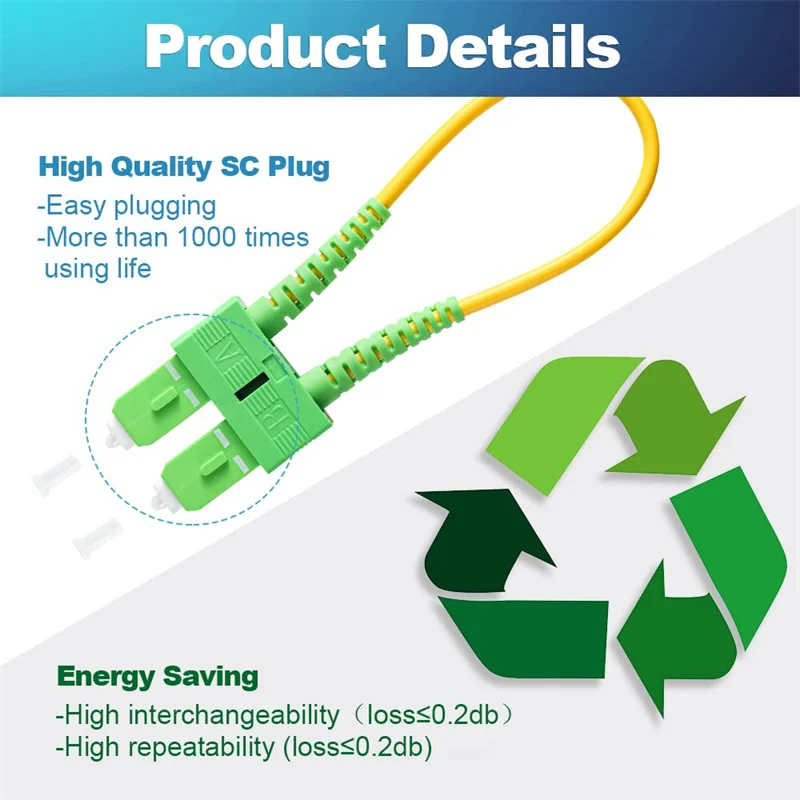 Product Details

High Quality SC Plug
-Easy plugging
-More than 1000 times using life

A
B

Energy Saving
-High interchangeability（loss≤0.2db）
-High repeatability (loss≤0.2db)